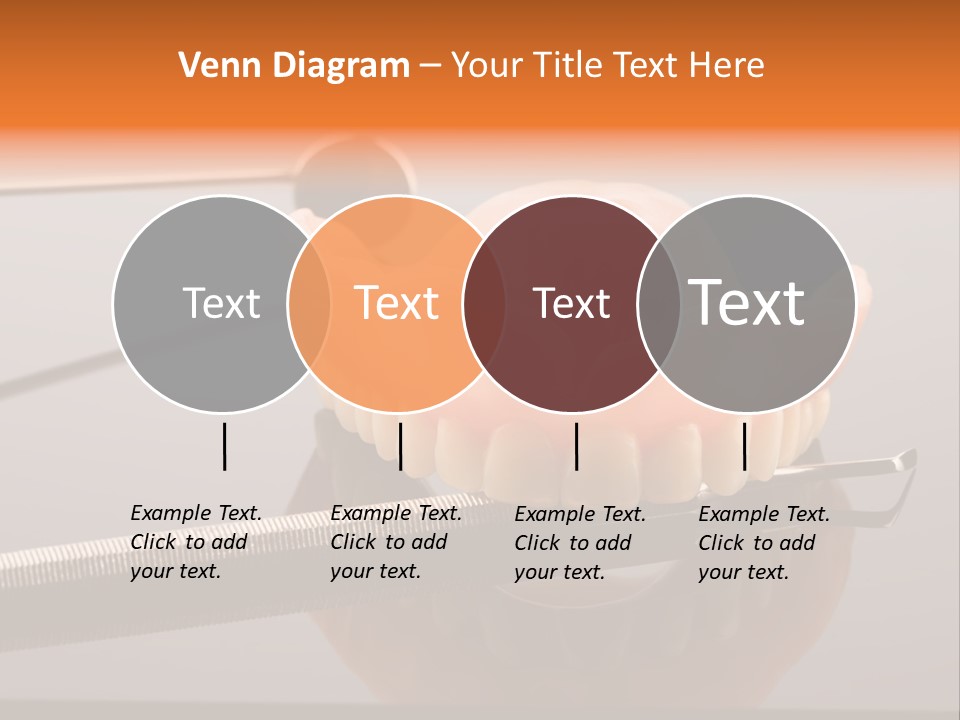 Venn Diagram – Your Title Text Here

Text

Text

Text

Text

Example Text. Click to add your text.

Example Text. Click to add your text.

Example Text. Click to add your text.

Example Text. Click to add your text.